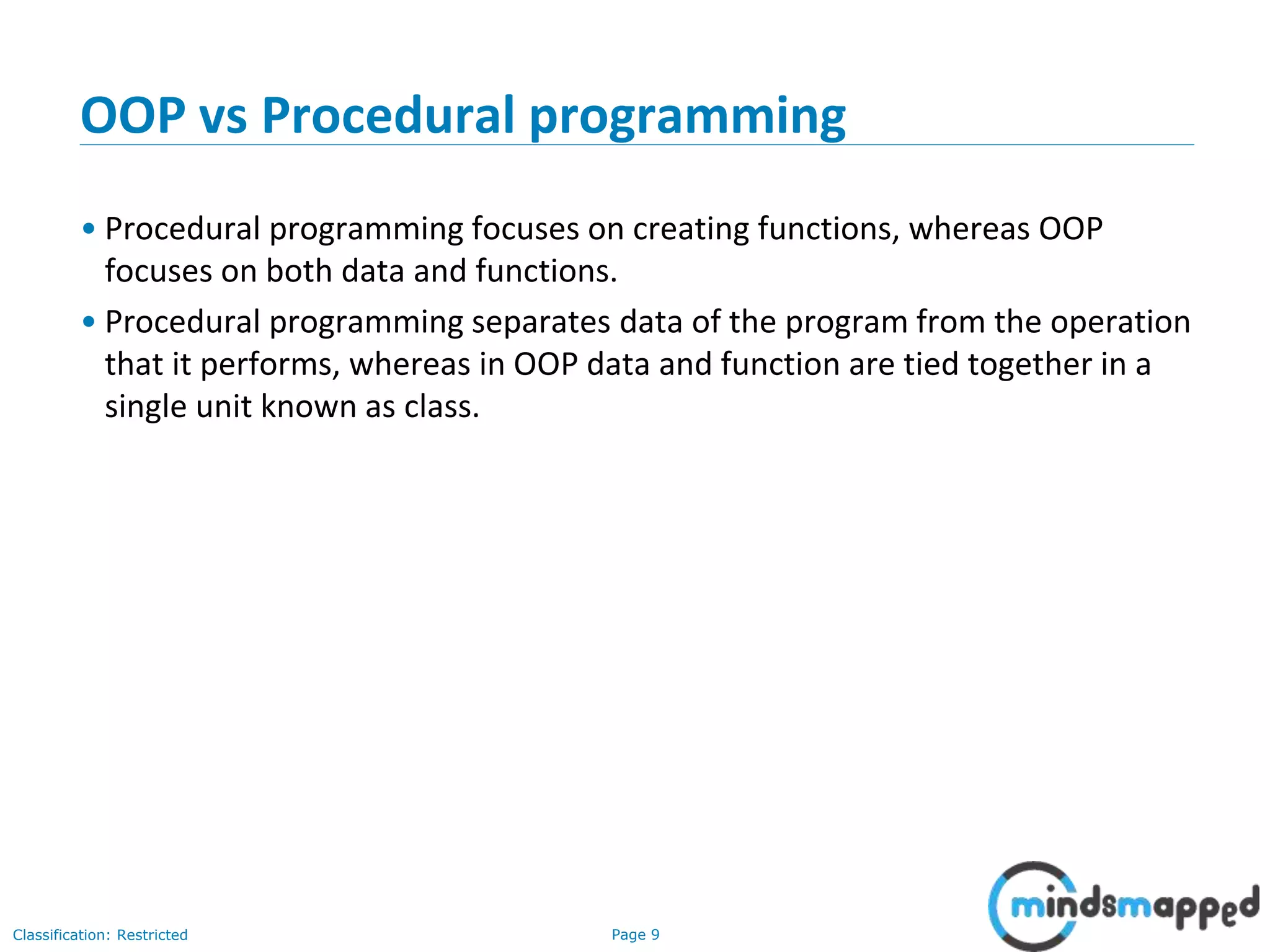 OOP vs Procedural programming

• Procedural programming focuses on creating functions, whereas OOP focuses on both data and functions.

• Procedural programming separates data of the program from the operation that it performs, whereas in OOP data and function are tied together in a single unit known as class.

Classification: Restricted

Page 9

mindsmapped